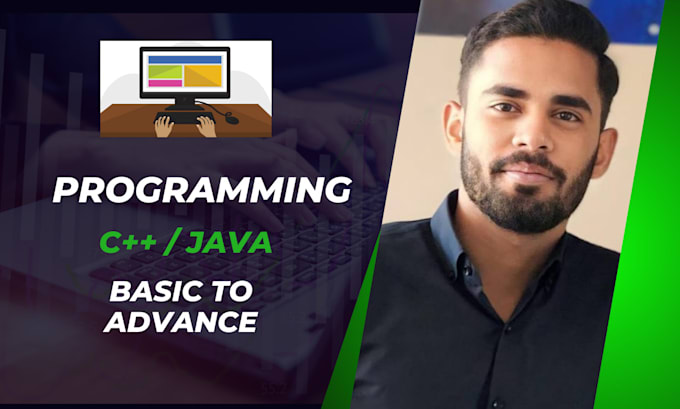 PROGRAMMING

C++ / JAVA

BASIC TO ADVANCE